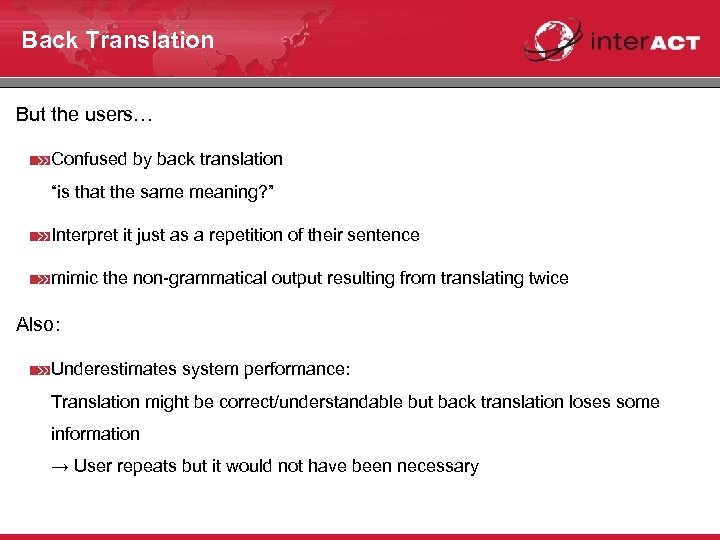 Back Translation

interACT

But the users…

Confused by back translation
"is that the same meaning?"

Interpret it just as a repetition of their sentence

mimic the non-grammatical output resulting from translating twice

Also:

Underestimates system performance:
Translation might be correct/understandable but back translation loses some information
→ User repeats but it would not have been necessary